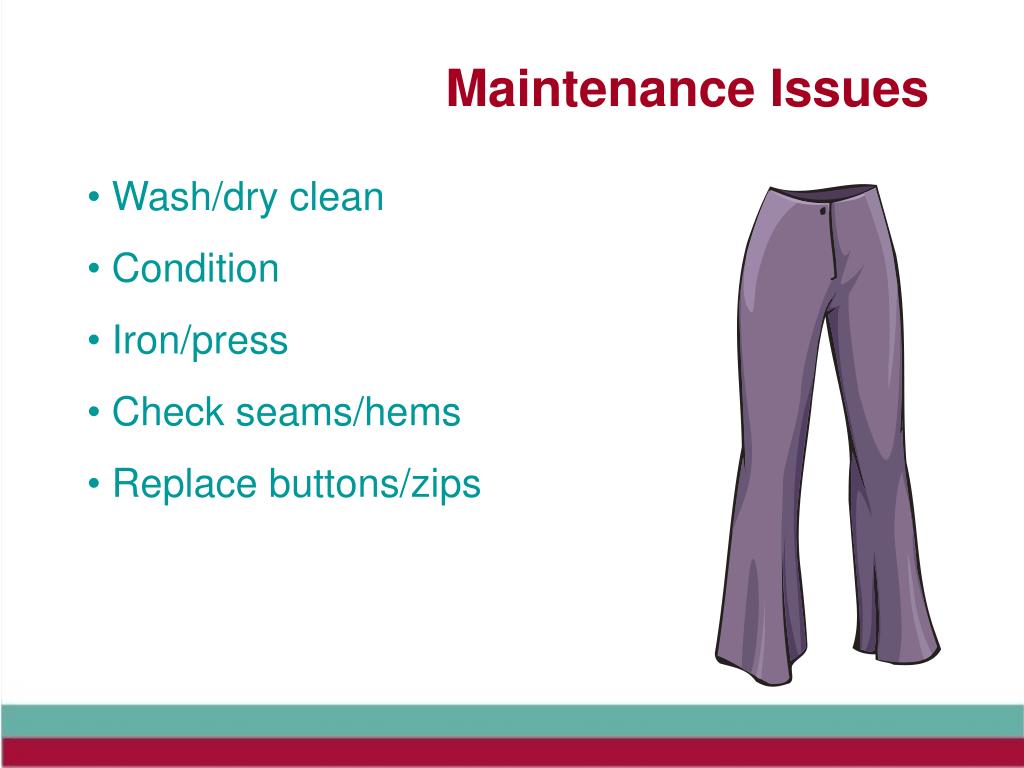 Maintenance Issues

• Wash/dry clean
• Condition
• Iron/press
• Check seams/hems
• Replace buttons/zips